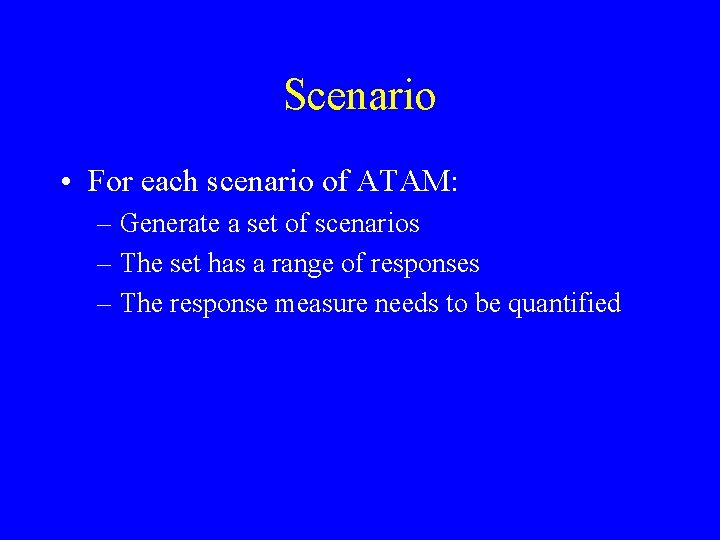 Scenario

• For each scenario of ATAM:
– Generate a set of scenarios
– The set has a range of responses
– The response measure needs to be quantified